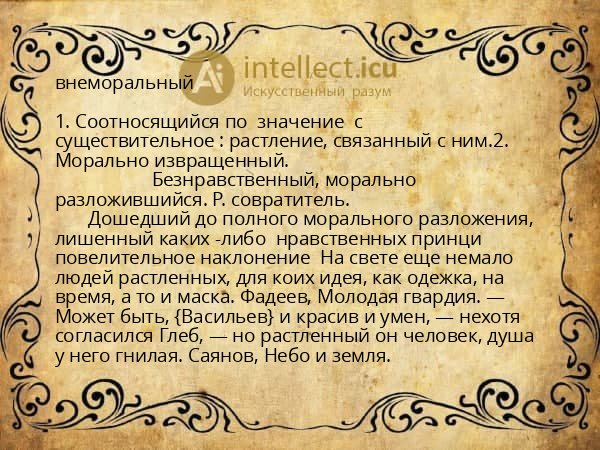 Ai intellect.icu
Искусственный разум

внеморальный

1. Соотносящийся по значение с существительное : растление, связанный с ним.2. Морально извращенный.
Безнравственный, морально разложившийся. Р. совратитель.
Дошедший до полного морального разложения, лишенный каких -либо нравственных принци повелительное наклонение На свете еще немало людей растленных, для коих идея, как одежка, на время, а то и маска. Фадеев, Молодая гвардия. — Может быть, {Васильев} и красив и умен, — нехотя согласился Глеб, — но растленный он человек, душа у него гнилая. Саянов, Небо и земля.